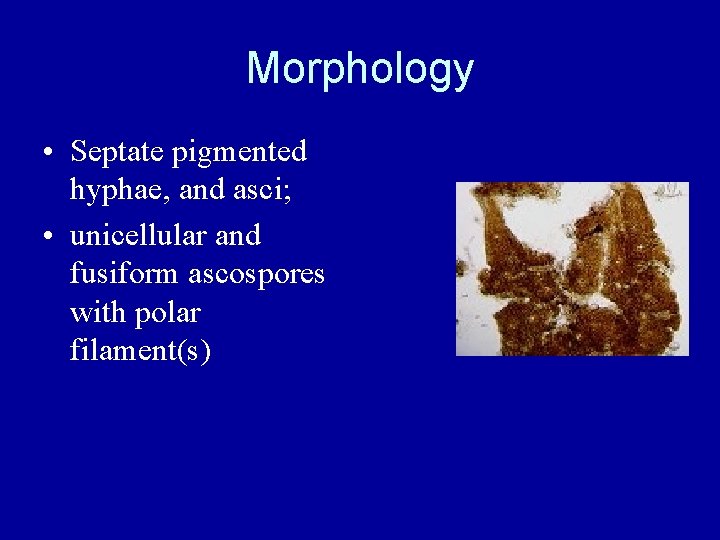 Morphology

• Septate pigmented hyphae, and asci;

• unicellular and fusiform ascospores with polar filament(s)